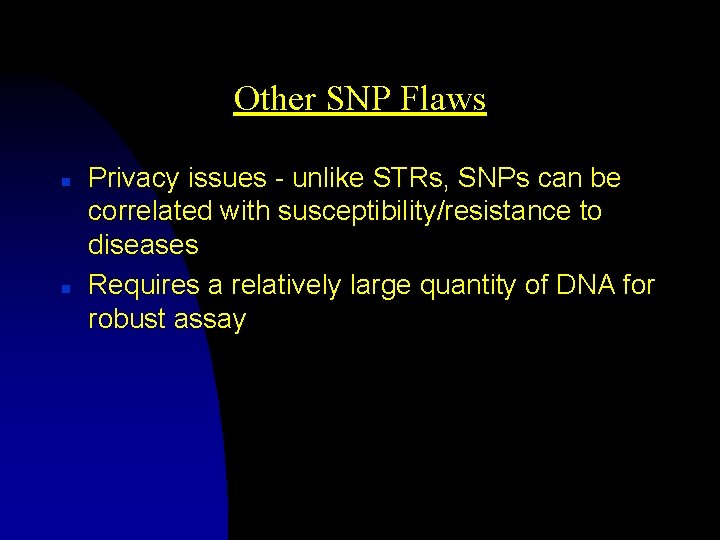 Other SNP Flaws

- Privacy issues - unlike STRs, SNPs can be correlated with susceptibility/resistance to diseases
- Requires a relatively large quantity of DNA for robust assay